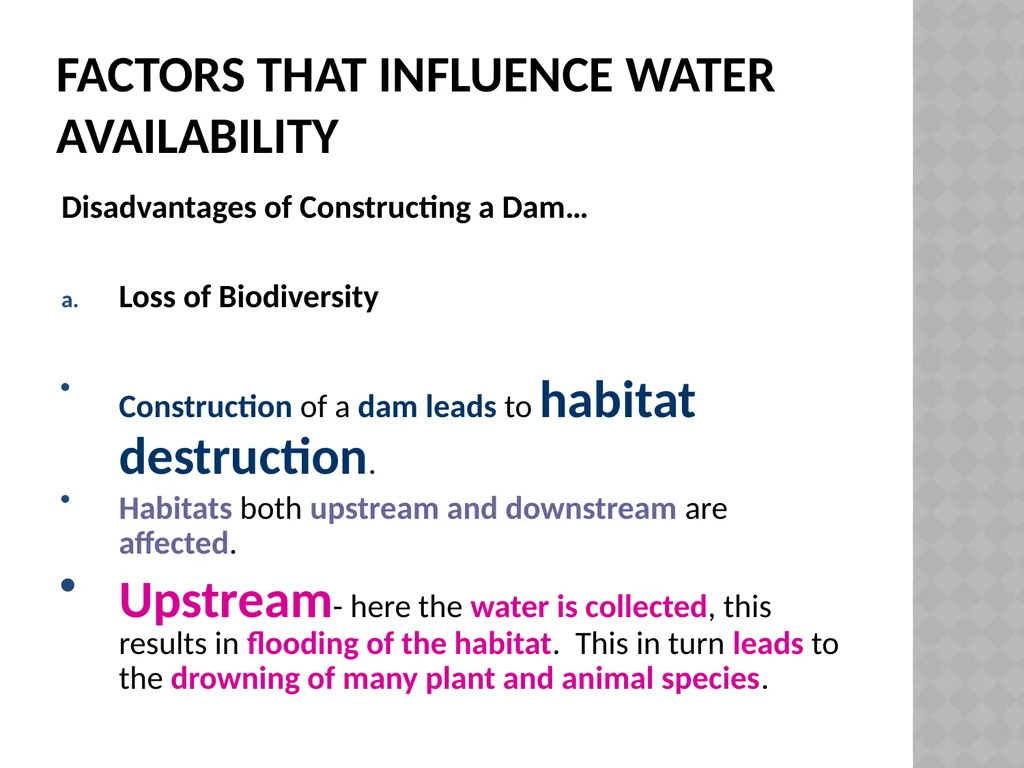 FACTORS THAT INFLUENCE WATER AVAILABILITY

Disadvantages of Constructing a Dam…

a. Loss of Biodiversity

• Construction of a dam leads to habitat destruction.

• Habitats both upstream and downstream are affected.

• Upstream- here the water is collected, this results in flooding of the habitat. This in turn leads to the drowning of many plant and animal species.